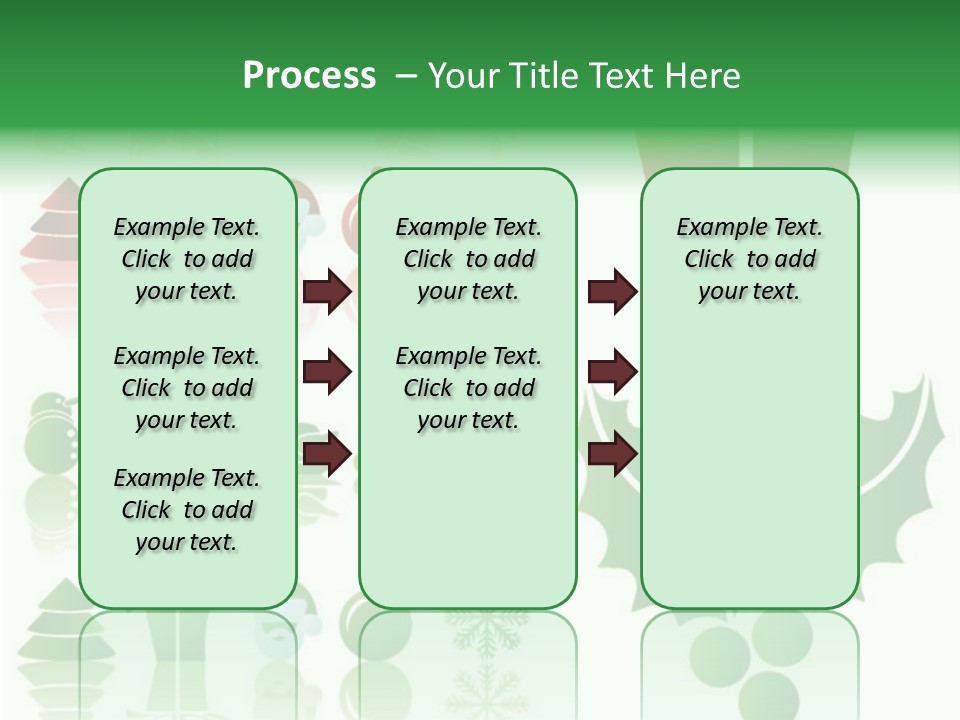 Process – Your Title Text Here

Example Text. Click to add your text.

Example Text. Click to add your text.

Example Text. Click to add your text.

Example Text. Click to add your text.

Example Text. Click to add your text.

Example Text. Click to add your text.